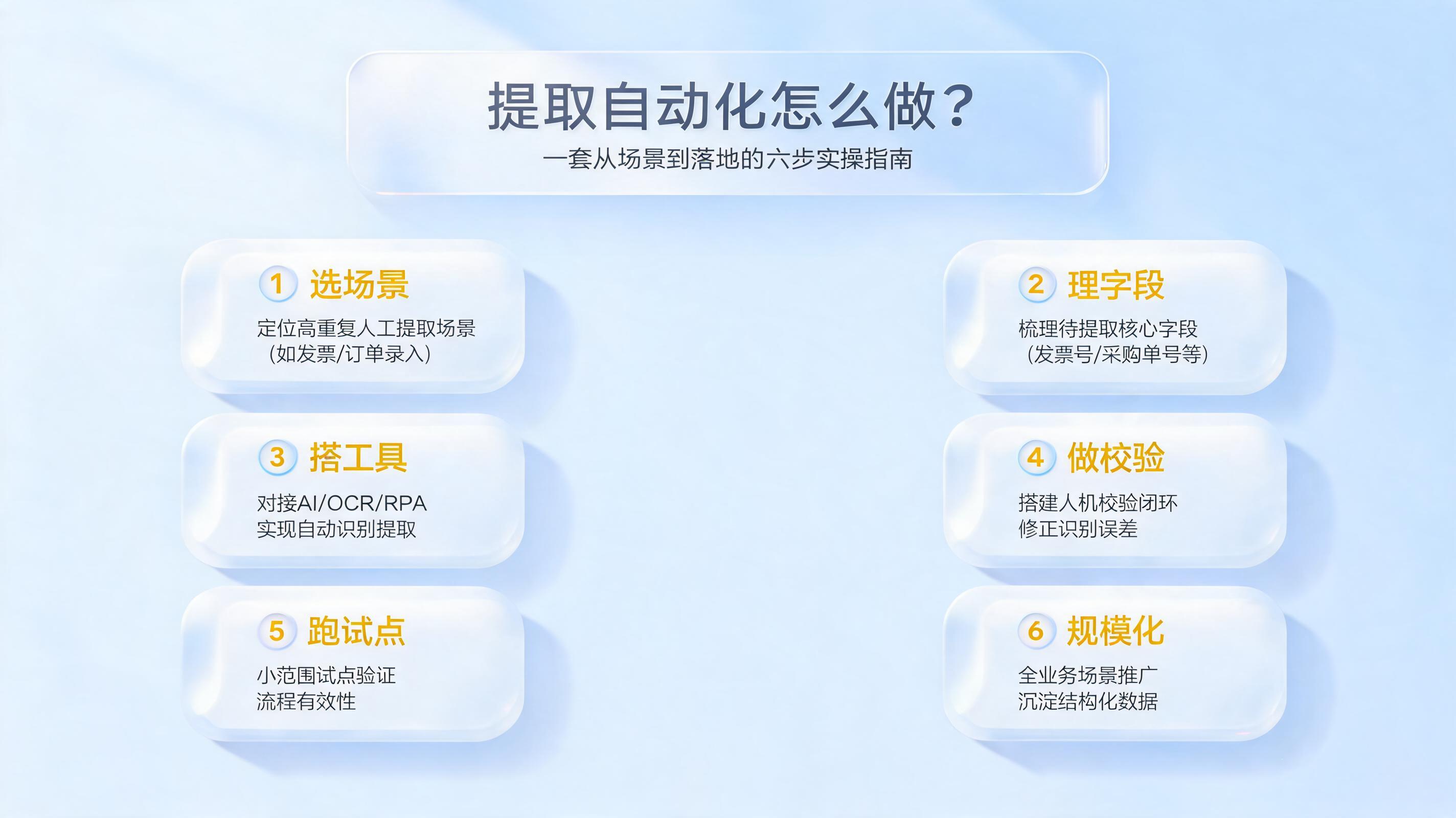 提取自动化怎么做？
一套从场景到落地的六步实操指南

1 选场景
定位高重复人工提取场景（如发票/订单录入）

2 理字段
梳理待提取核心字段（发票号/采购单号等）

3 搭工具
对接AI/OCR/RPA
实现自动识别提取

4 做校验
搭建人机校验闭环
修正识别误差

5 跑试点
小范围试点验证
流程有效性

6 规模化
全业务场景推广
沉淀结构化数据